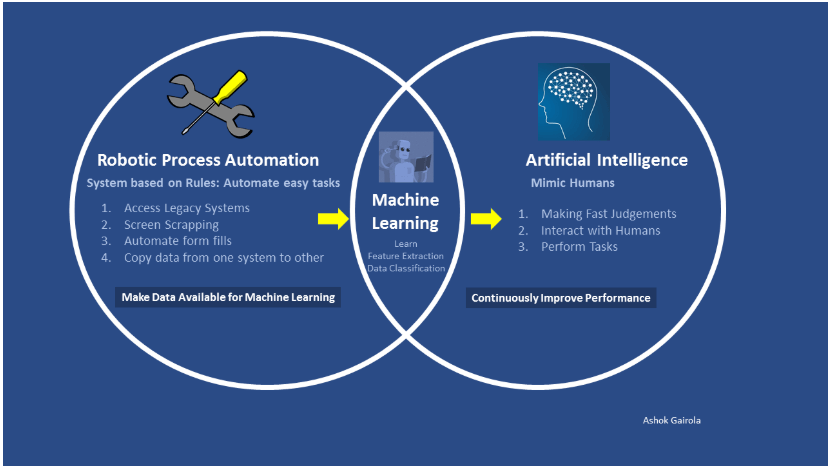 Robotic Process Automation

System based on Rules: Automate easy tasks

1. Access Legacy Systems
2. Screen Scrapping
3. Automate form fills
4. Copy data from one system to other

Make Data Available for Machine Learning

Machine Learning

Learn
Feature Extraction
Data Classification

Artificial Intelligence

Mimic Humans

1. Making Fast Judgements
2. Interact with Humans
3. Perform Tasks

Continuously Improve Performance

Ashok Gairola